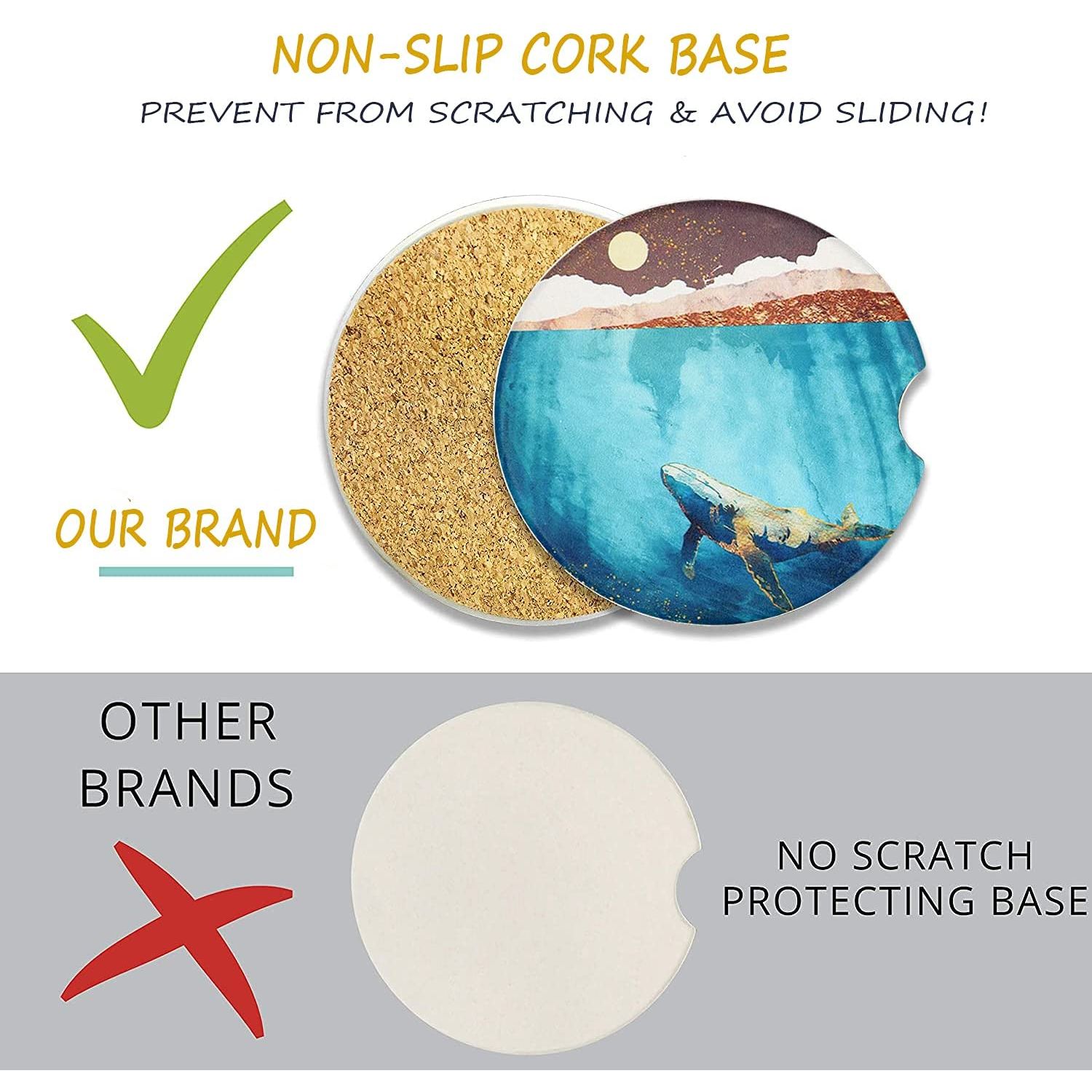 NON-SLIP CORK BASE

PREVENT FROM SCRATCHING & AVOID SLIDING!

OUR BRAND

OTHER BRANDS

NO SCRATCH PROTECTING BASE